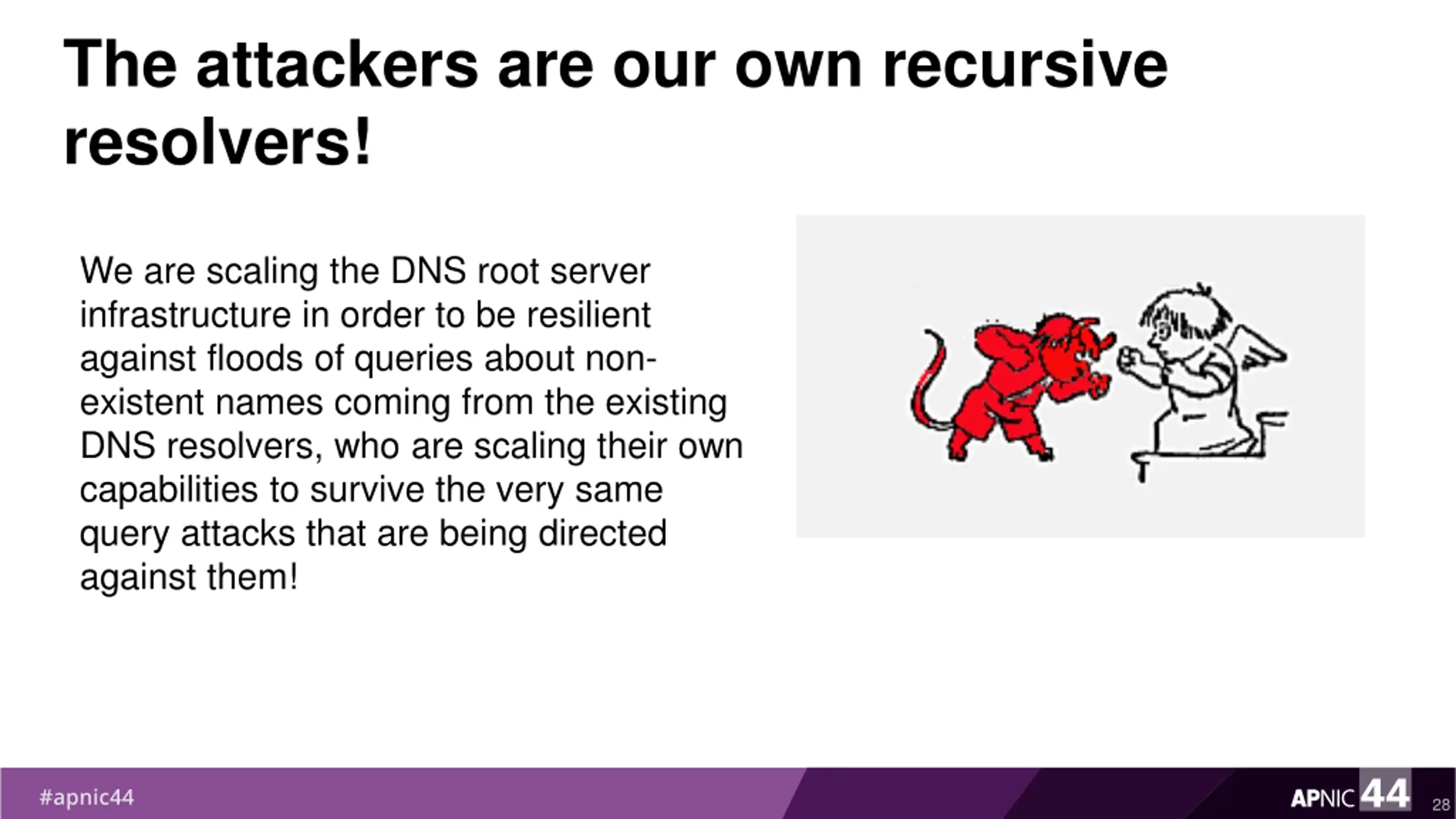 The attackers are our own recursive resolvers!

We are scaling the DNS root server infrastructure in order to be resilient against floods of queries about non-existent names coming from the existing DNS resolvers, who are scaling their own capabilities to survive the very same query attacks that are being directed against them!

#apnic44

APNIC 44

28